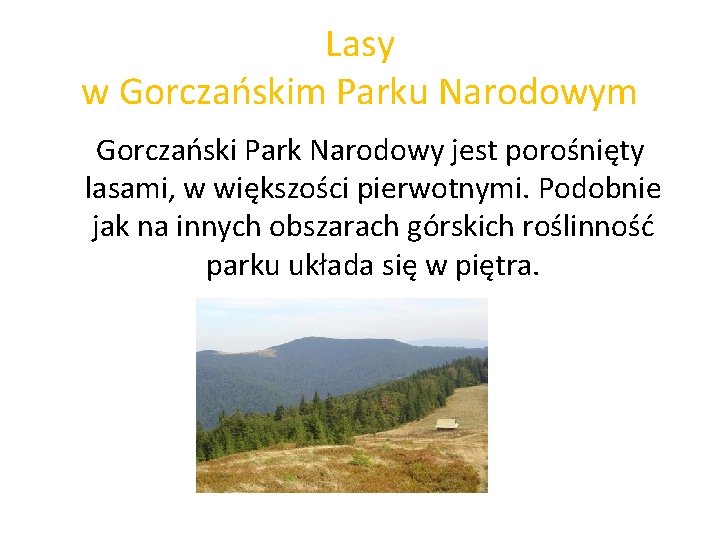 Lasy
w Gorczańskim Parku Narodowym

Gorczański Park Narodowy jest porośnięty lasami, w większości pierwotnymi. Podobnie jak na innych obszarach górskich roślinność parku układa się w piętra.